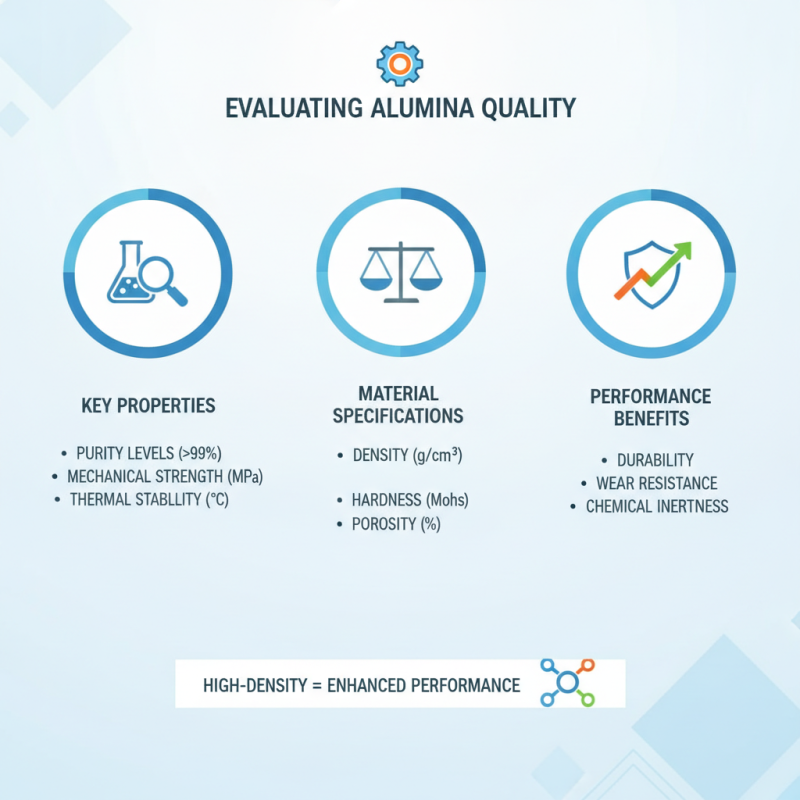 EVALUATING ALUMINA QUALITY

KEY PROPERTIES

• PURITY LEVELS (>99%)
• MECHANICAL STRENGTH (MPa)
• THERMAL STABLLITY (°C)

MATERIAL SPECIFICATIONS

• DENSITY (g/cm³)

• HARDNESS (Mohs)
• POROSITY (%)

PERFORMANCE BENEFITS

• DURABILITY
• WEAR RESISTANCE
• CHEMICAL INERTNESS

HIGH-DENSITY = ENHANCED PERFORMANCE